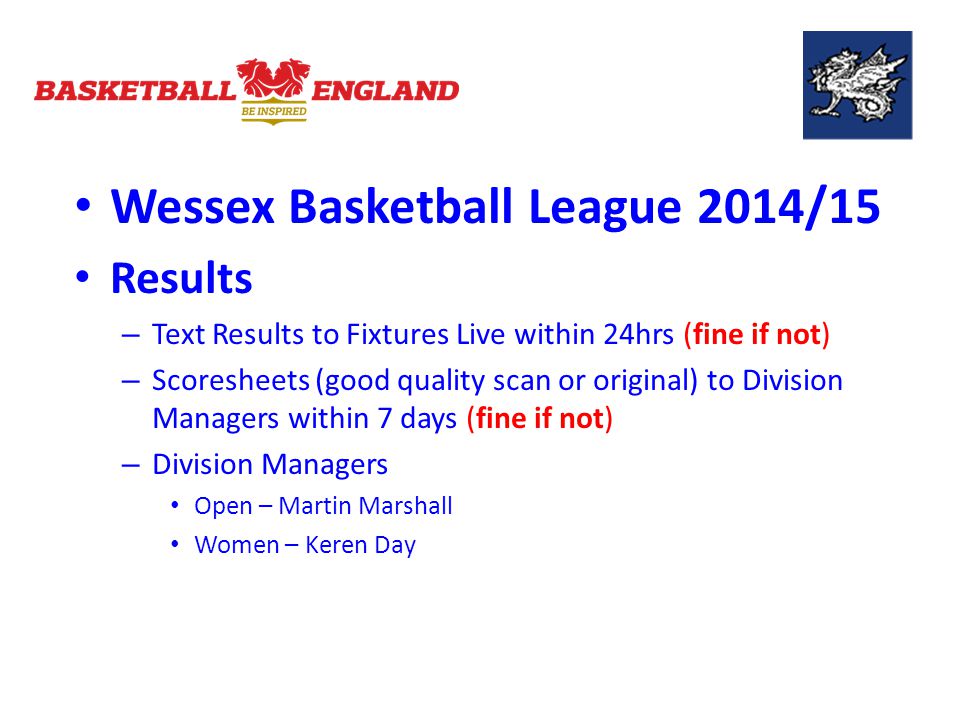 BASKETBALL ENGLAND
BE INSPIRED

• Wessex Basketball League 2014/15

• Results

– Text Results to Fixtures Live within 24hrs (fine if not)

– Scoresheets (good quality scan or original) to Division Managers within 7 days (fine if not)

– Division Managers

• Open – Martin Marshall

• Women – Keren Day